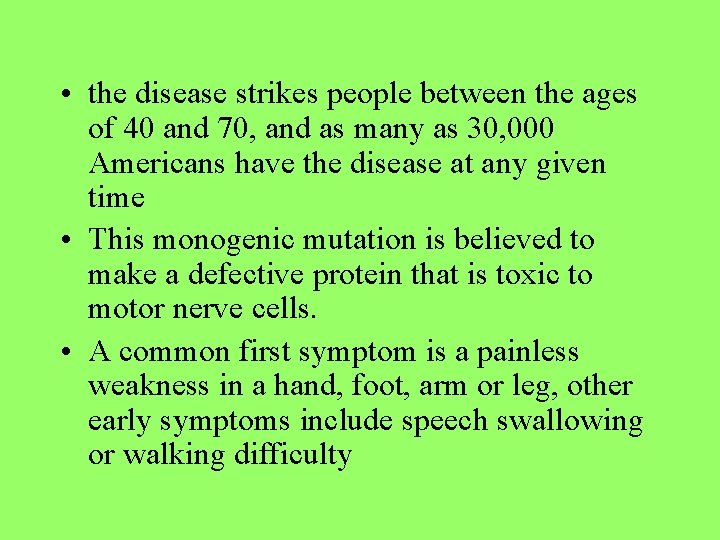 • the disease strikes people between the ages of 40 and 70, and as many as 30,000 Americans have the disease at any given time

• This monogenic mutation is believed to make a defective protein that is toxic to motor nerve cells.

• A common first symptom is a painless weakness in a hand, foot, arm or leg, other early symptoms include speech swallowing or walking difficulty